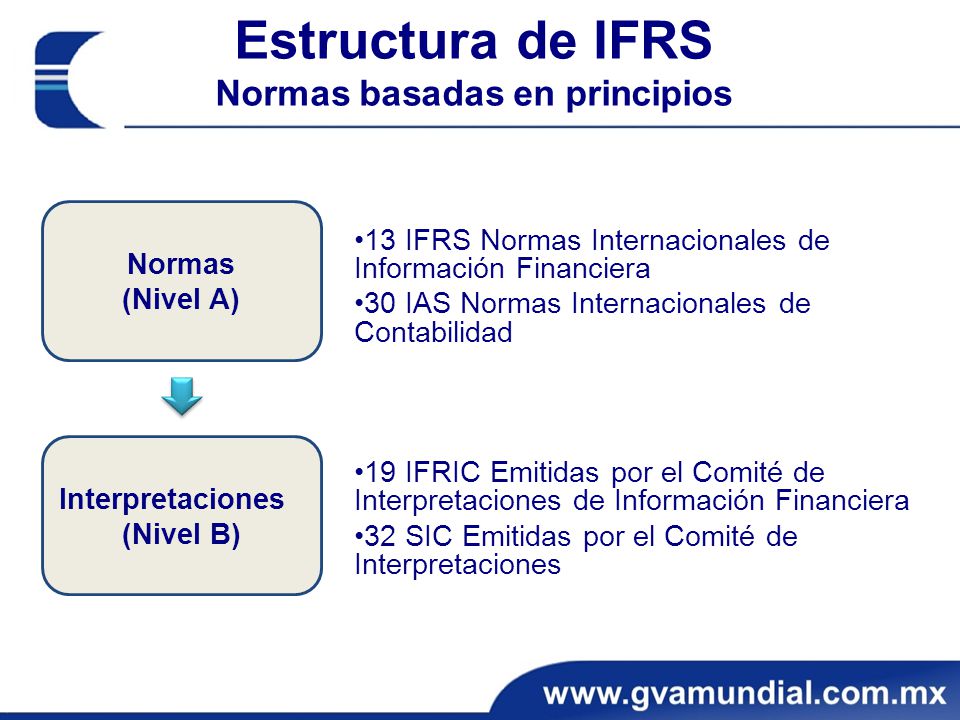 Estructura de IFRS
Normas basadas en principios

Normas
(Nivel A)

•13 IFRS Normas Internacionales de Información Financiera
•30 IAS Normas Internacionales de Contabilidad

Interpretaciones
(Nivel B)

•19 IFRIC Emitidas por el Comité de Interpretaciones de Información Financiera
•32 SIC Emitidas por el Comité de Interpretaciones

www.gvamundial.com.mx